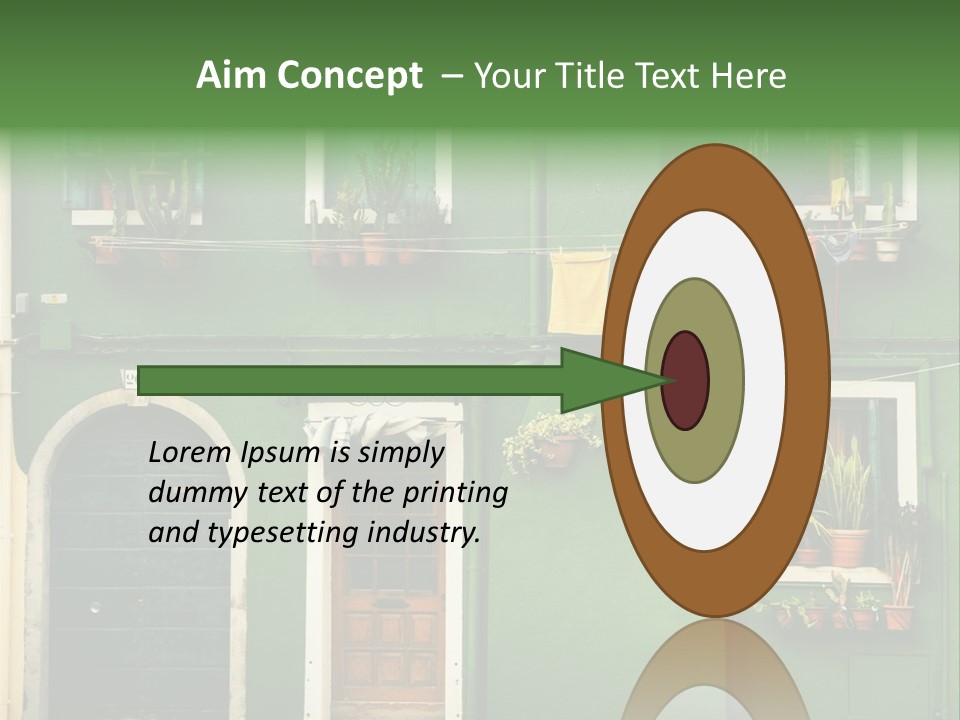 Aim Concept – Your Title Text Here

Lorem Ipsum is simply dummy text of the printing and typesetting industry.